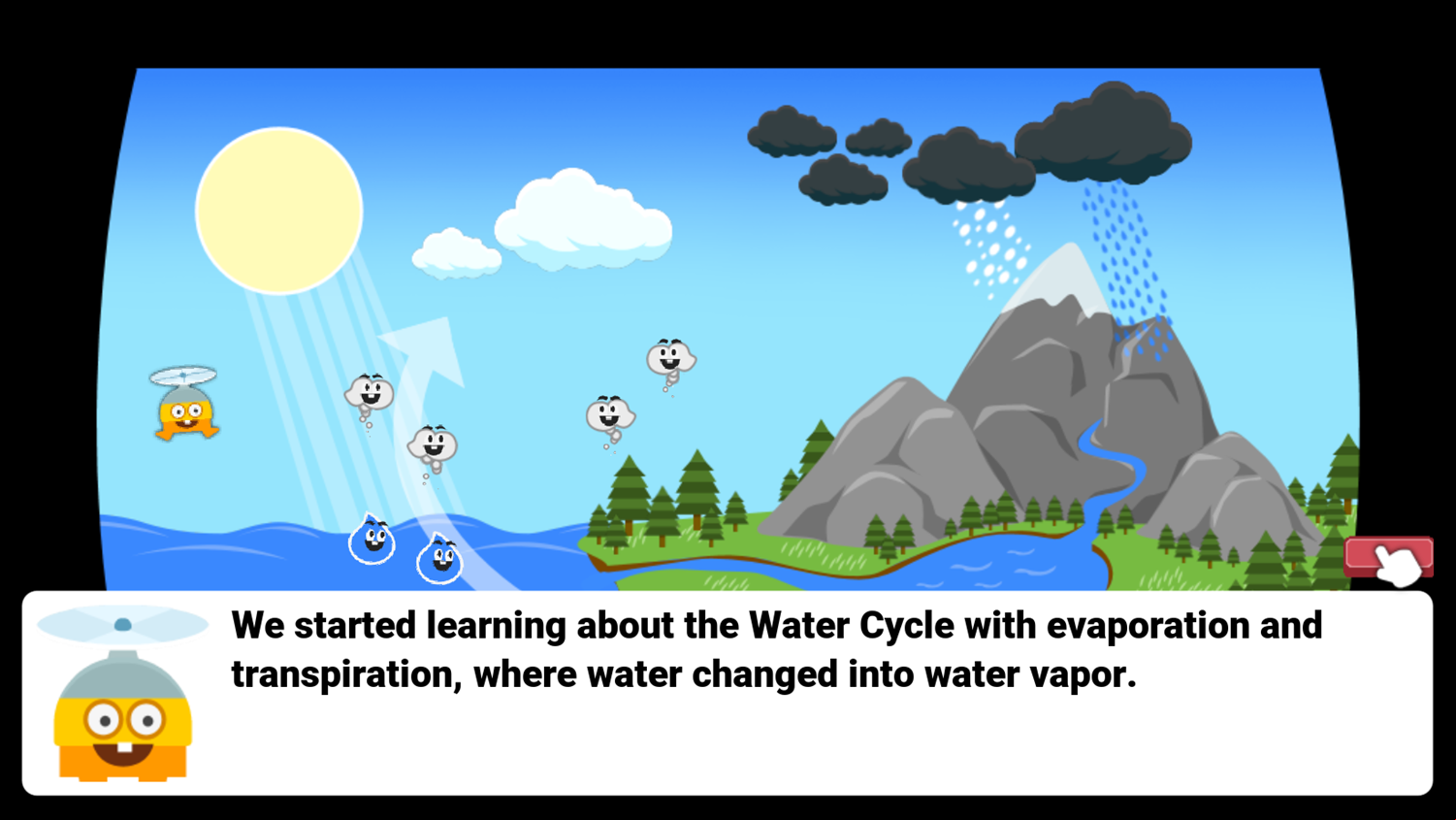 We started learning about the Water Cycle with evaporation and transpiration, where water changed into water vapor.